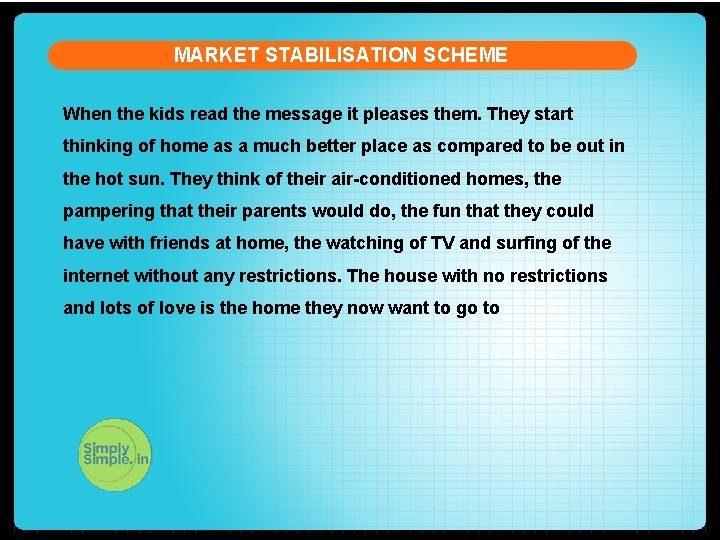 MARKET STABILISATION SCHEME

When the kids read the message it pleases them. They start thinking of home as a much better place as compared to be out in the hot sun. They think of their air-conditioned homes, the pampering that their parents would do, the fun that they could have with friends at home, the watching of TV and surfing of the internet without any restrictions. The house with no restrictions and lots of love is the home they now want to go to

Simply Simple.in